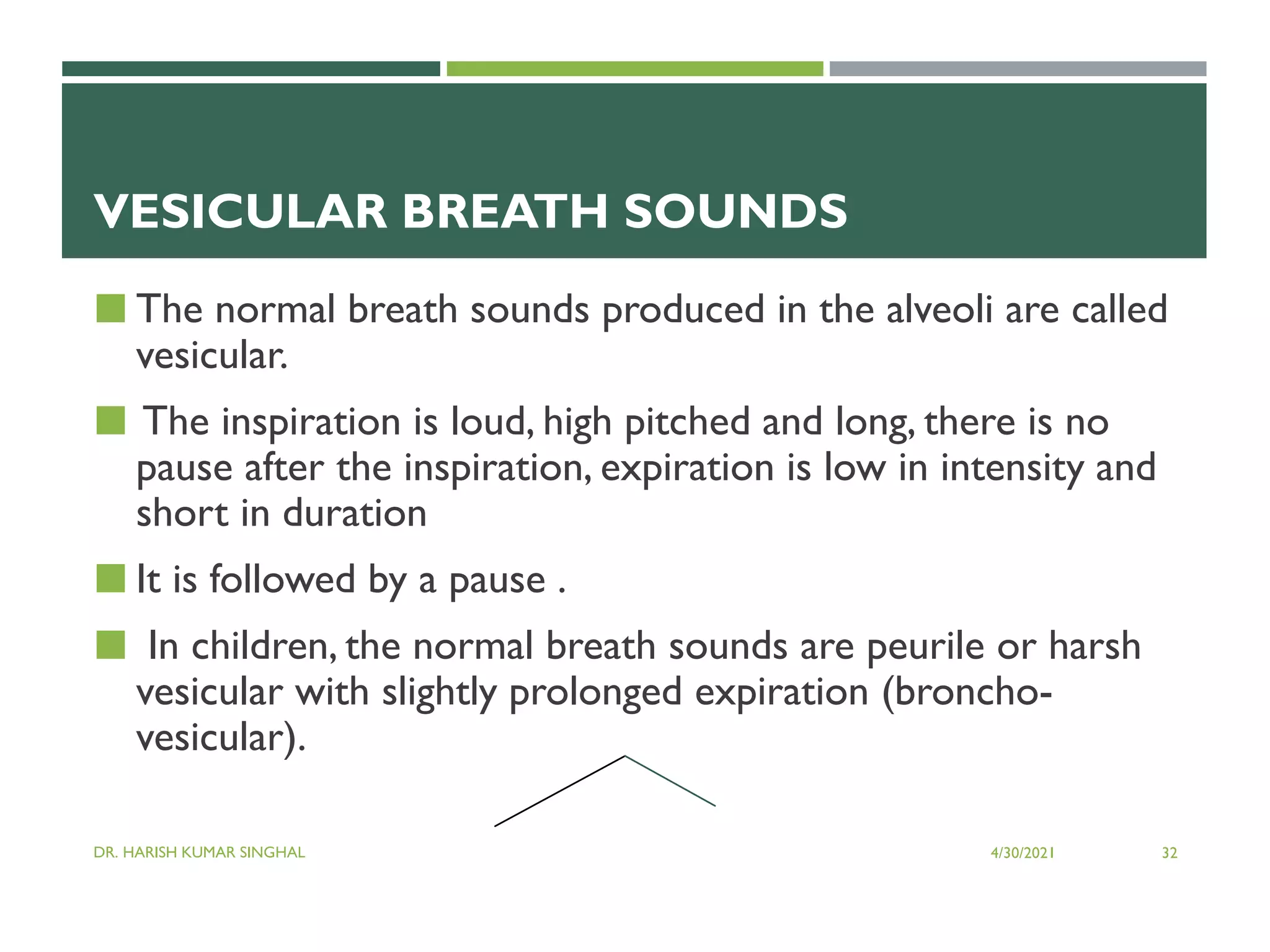 VESICULAR BREATH SOUNDS

The normal breath sounds produced in the alveoli are called vesicular.

The inspiration is loud, high pitched and long, there is no pause after the inspiration, expiration is low in intensity and short in duration

It is followed by a pause .

In children, the normal breath sounds are peurile or harsh vesicular with slightly prolonged expiration (broncho-vesicular).

DR. HARISH KUMAR SINGHAL

4/30/2021

32